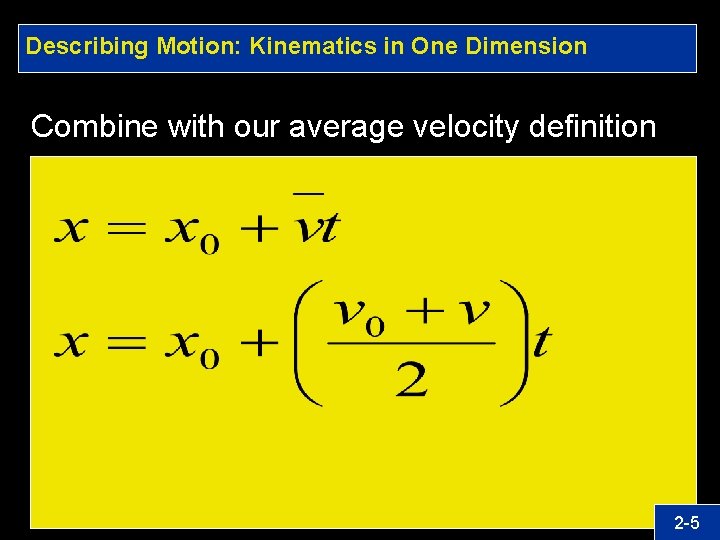 Describing Motion: Kinematics in One Dimension

Combine with our average velocity definition

$x = x_0 + \bar{v}t$

$x = x_0 + \left(\frac{v_0 + v}{2}\right)t$

2-5